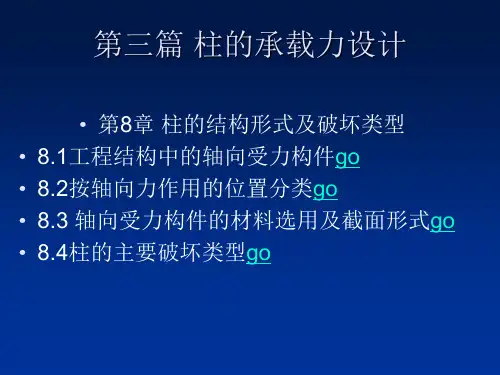 第三篇 柱的承载力设计

• 第8章 柱的结构形式及破坏类型

• 8.1工程结构中的轴向受力构件go
• 8.2按轴向力作用的位置分类go
• 8.3 轴向受力构件的材料选用及截面形式go
• 8.4柱的主要破坏类型go